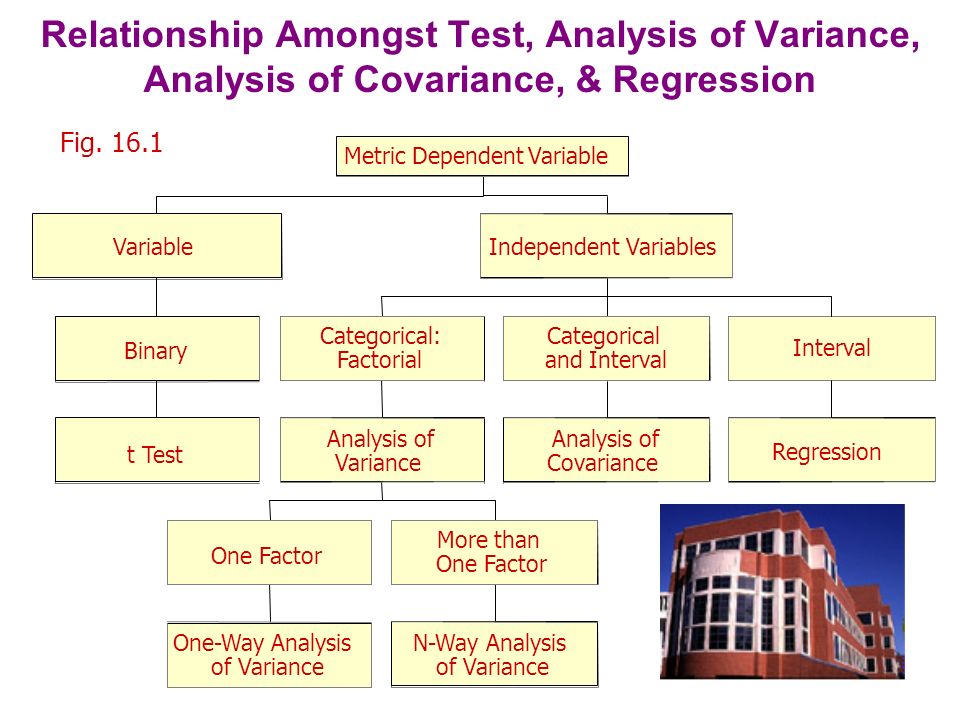 Relationship Amongst Test, Analysis of Variance, Analysis of Covariance, & Regression

Fig. 16.1

Metric Dependent Variable

Variable

Independent Variables

Binary

Categorical: Factorial

Categorical and Interval

Interval

t Test

Analysis of Variance

Analysis of Covariance

Regression

One Factor

More than One Factor

One-Way Analysis of Variance

N-Way Analysis of Variance